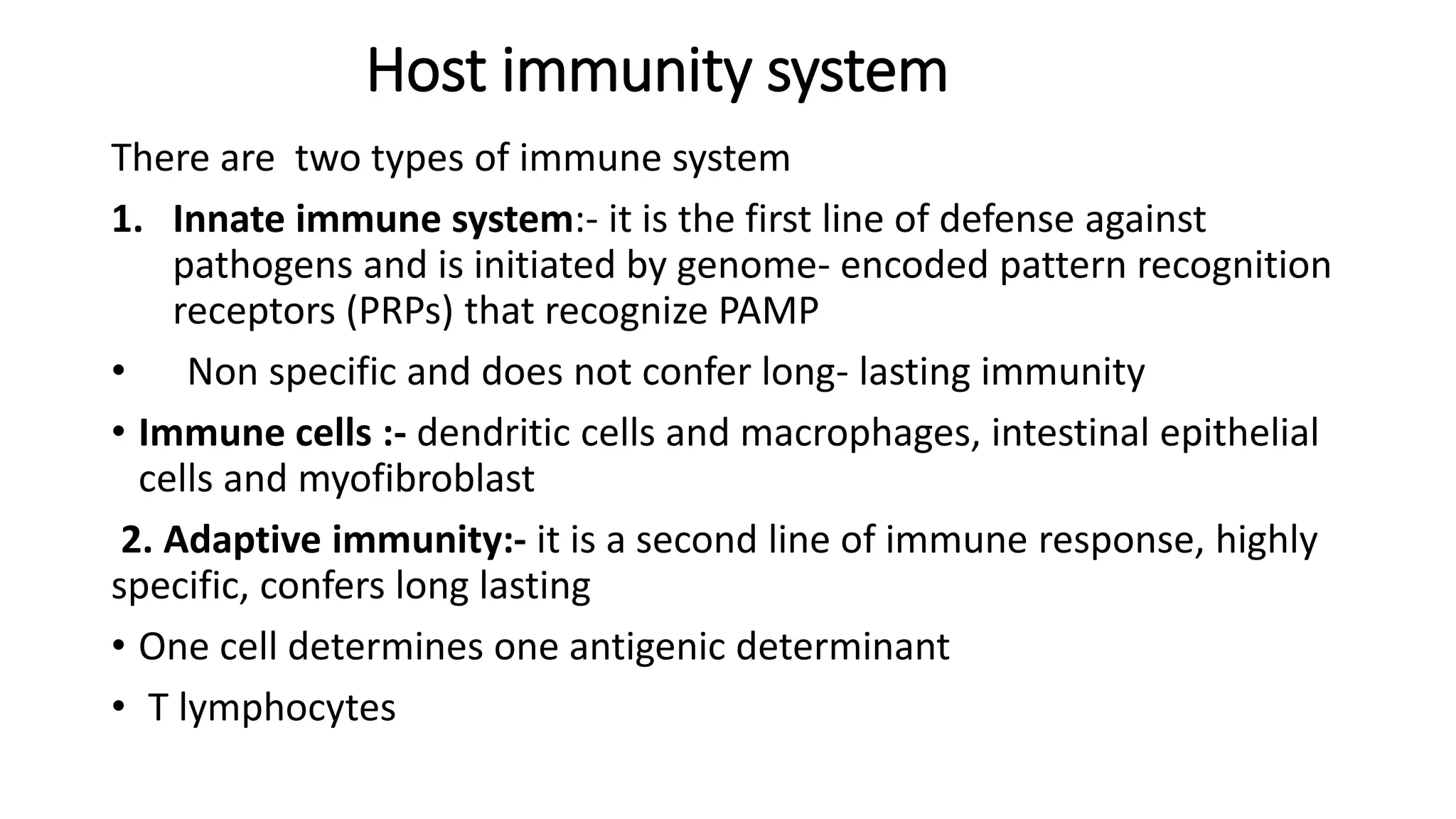 Host immunity system

There are two types of immune system

1. Innate immune system:- it is the first line of defense against pathogens and is initiated by genome- encoded pattern recognition receptors (PRPs) that recognize PAMP

• Non specific and does not confer long- lasting immunity

• Immune cells :- dendritic cells and macrophages, intestinal epithelial cells and myofibroblast

2. Adaptive immunity:- it is a second line of immune response, highly specific, confers long lasting

• One cell determines one antigenic determinant

• T lymphocytes